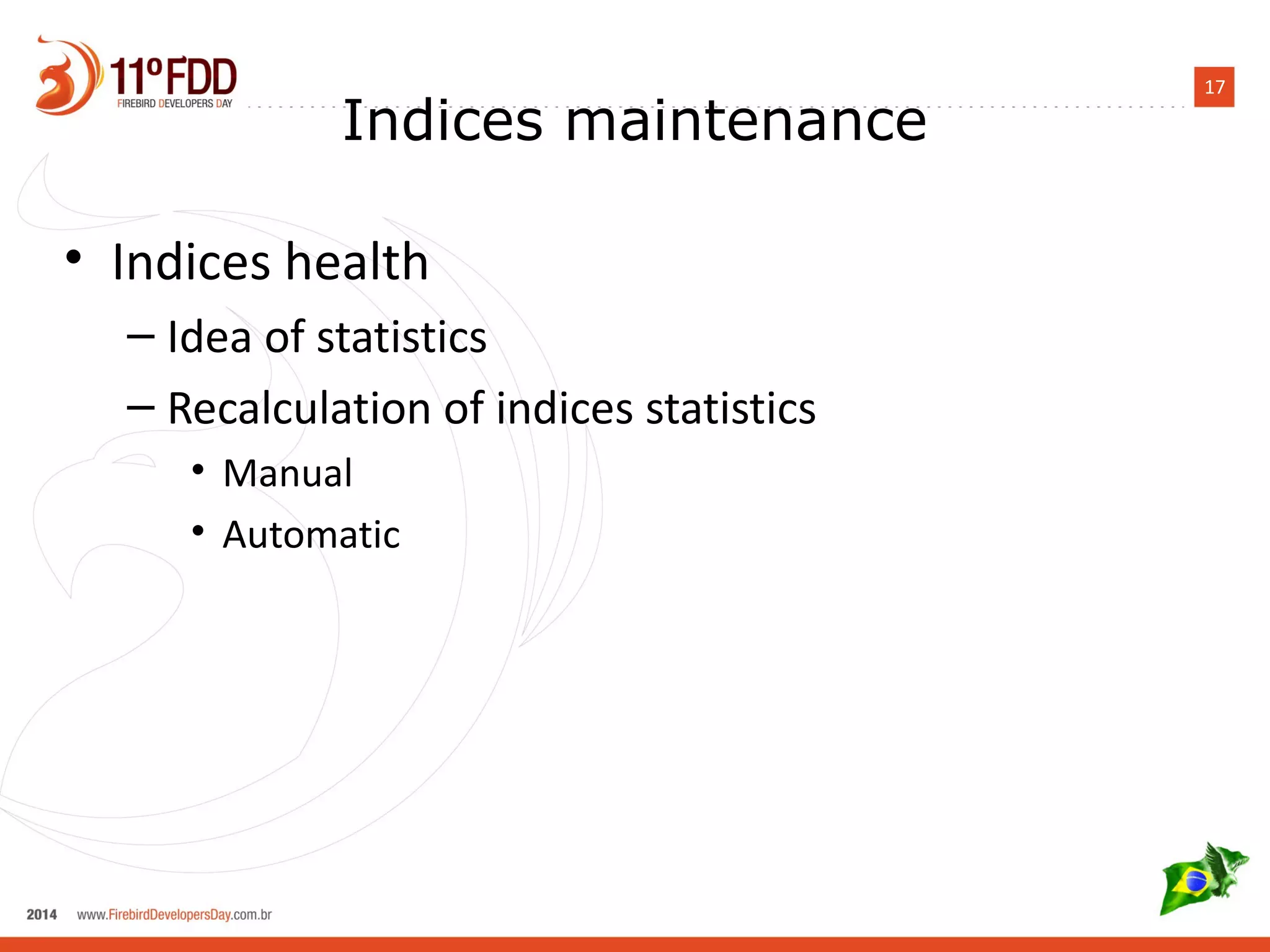 11º FDD
FIREBIRD DEVELOPERS DAY

17

Indices maintenance

• Indices health
– Idea of statistics
– Recalculation of indices statistics
• Manual
• Automatic

2014 www.FirebirdDevelopersDay.com.br